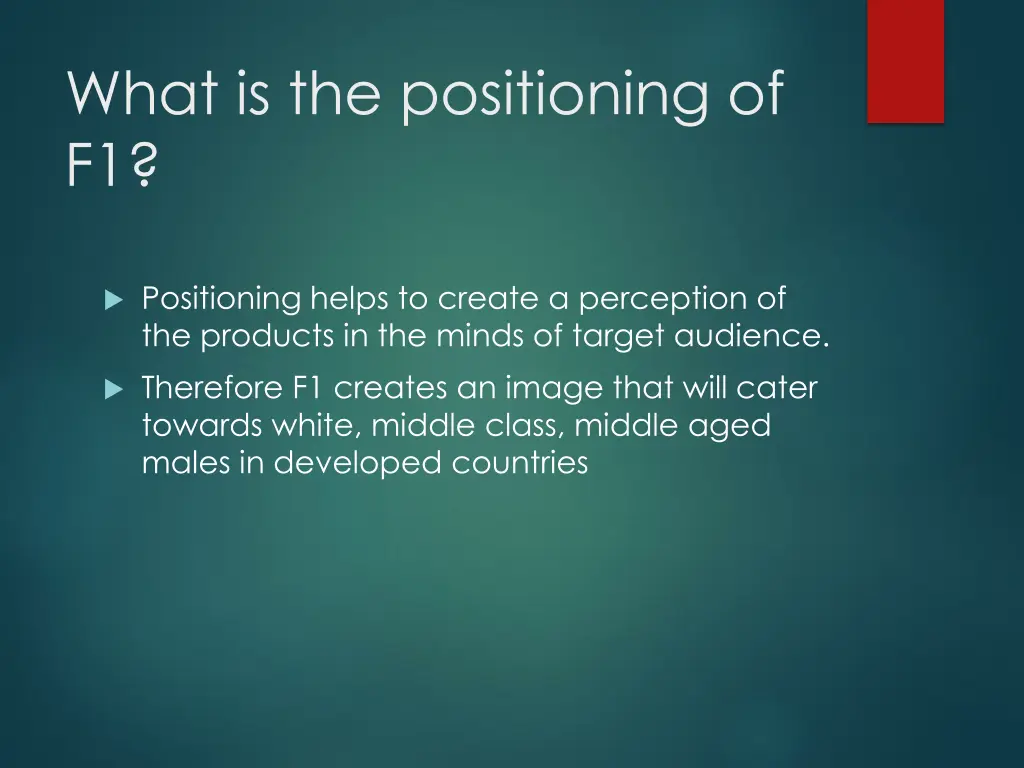 What is the positioning of F1?

Positioning helps to create a perception of the products in the minds of target audience.

Therefore F1 creates an image that will cater towards white, middle class, middle aged males in developed countries